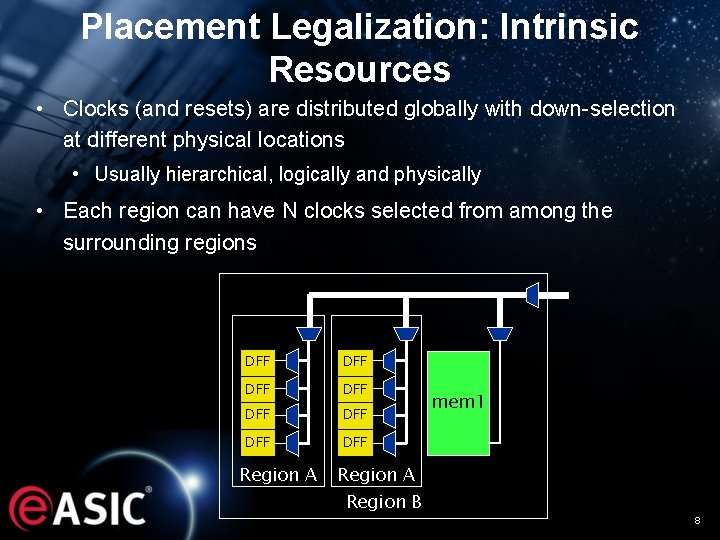 Placement Legalization: Intrinsic Resources

• Clocks (and resets) are distributed globally with down-selection at different physical locations

• Usually hierarchical, logically and physically

• Each region can have N clocks selected from among the surrounding regions

DFF
DFF
DFF
DFF
Region A

DFF
DFF
DFF
DFF
Region A

mem1

Region B

eASIC®

8